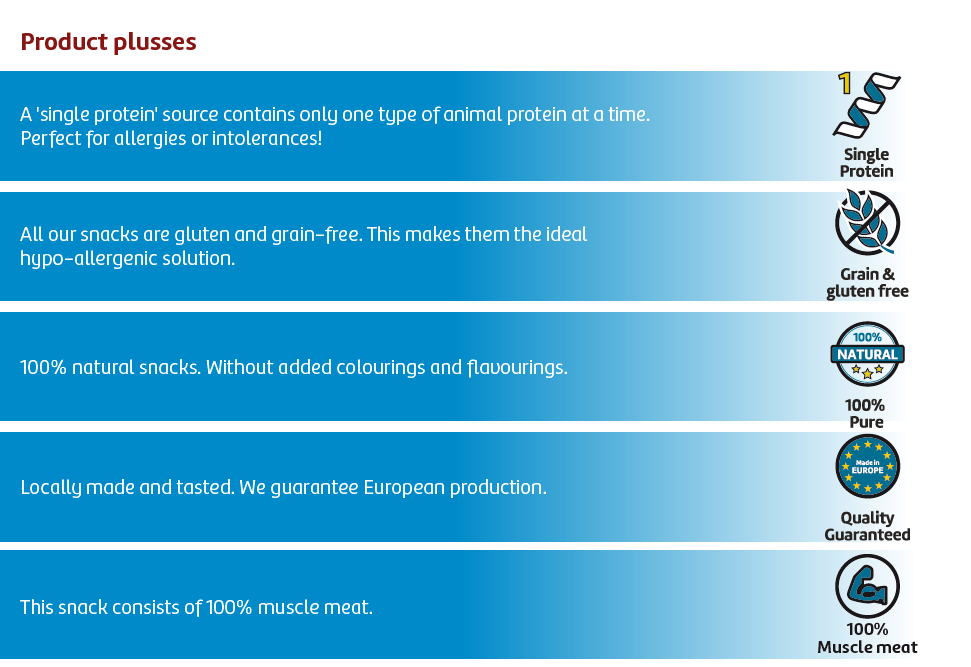 Product plusses

A 'single protein' source contains only one type of animal protein at a time. Perfect for allergies or intolerances!

1

Single Protein

All our snacks are gluten and grain-free. This makes them the ideal hypo-allergenic solution.

Grain & gluten free

100% natural snacks. Without added colourings and flavourings.

100% NATURAL

100% Pure

Locally made and tasted. We guarantee European production.

Made in EUROPE

Quality Guaranteed

This snack consists of 100% muscle meat.

100% Muscle meat